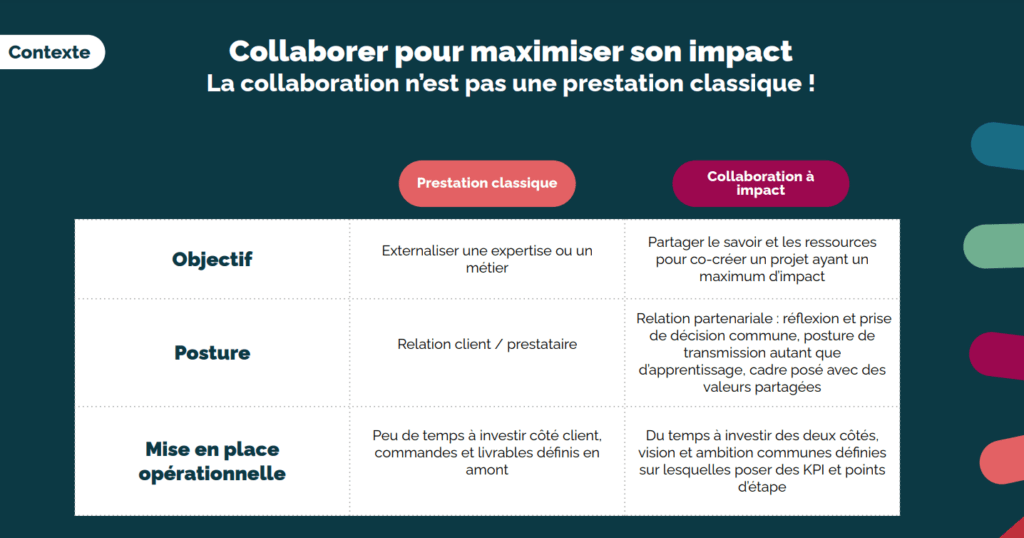 Contexte

Collaborer pour maximiser son impact
La collaboration n'est pas une prestation classique !

| | Prestation classique | Collaboration à impact |
|---|---|---|
| Objectif | Externaliser une expertise ou un métier | Partager le savoir et les ressources pour co-créer un projet ayant un maximum d'impact |
| Posture | Relation client / prestataire | Relation partenariale : réflexion et prise de décision commune, posture de transmission autant que d'apprentissage, cadre posé avec des valeurs partagées |
| Mise en place opérationnelle | Peu de temps à investir côté client, commandes et livrables définis en amont | Du temps à investir des deux côtés, vision et ambition communes définies sur lesquelles poser des KPI et points d'étape |